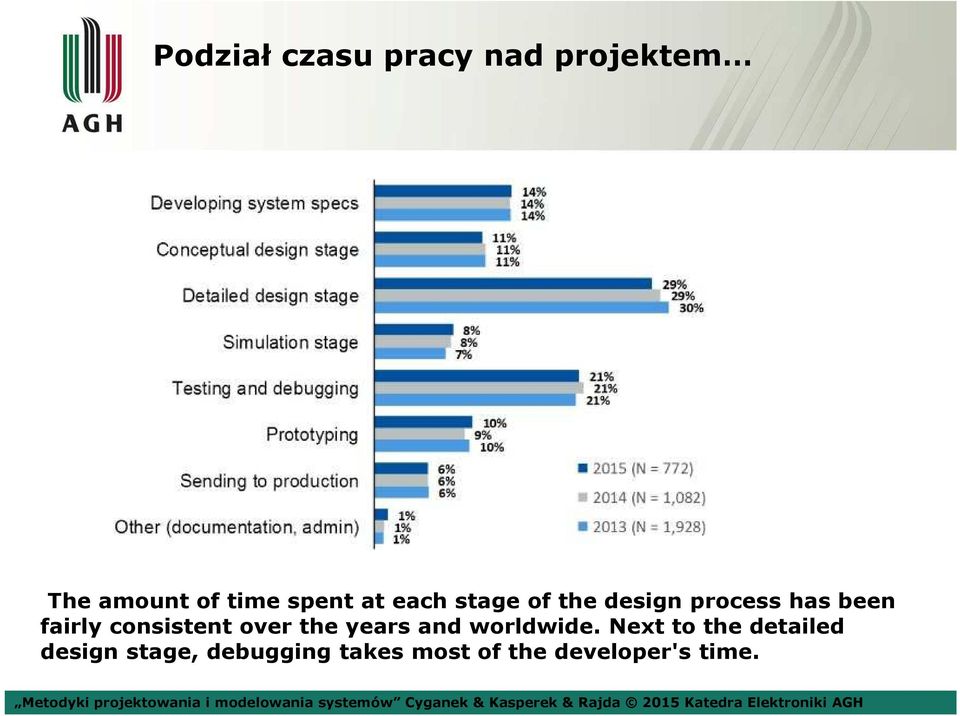 AGH

Podział czasu pracy nad projektem…

Developing system specs
14%
14%
14%

Conceptual design stage
11%
11%
11%

Detailed design stage
29%
29%
30%

Simulation stage
8%
8%
7%

Testing and debugging
21%
21%
21%

Prototyping
10%
9%
10%

Sending to production
6%
6%
6%

Other (documentation, admin)
1%
1%
1%

2015 (N = 772)
2014 (N = 1,082)
2013 (N = 1,928)

The amount of time spent at each stage of the design process has been fairly consistent over the years and worldwide. Next to the detailed design stage, debugging takes most of the developer's time.

„Metodyki projektowania i modelowania systemów” Cyganek & Kasperek & Rajda © 2015 Katedra Elektroniki AGH